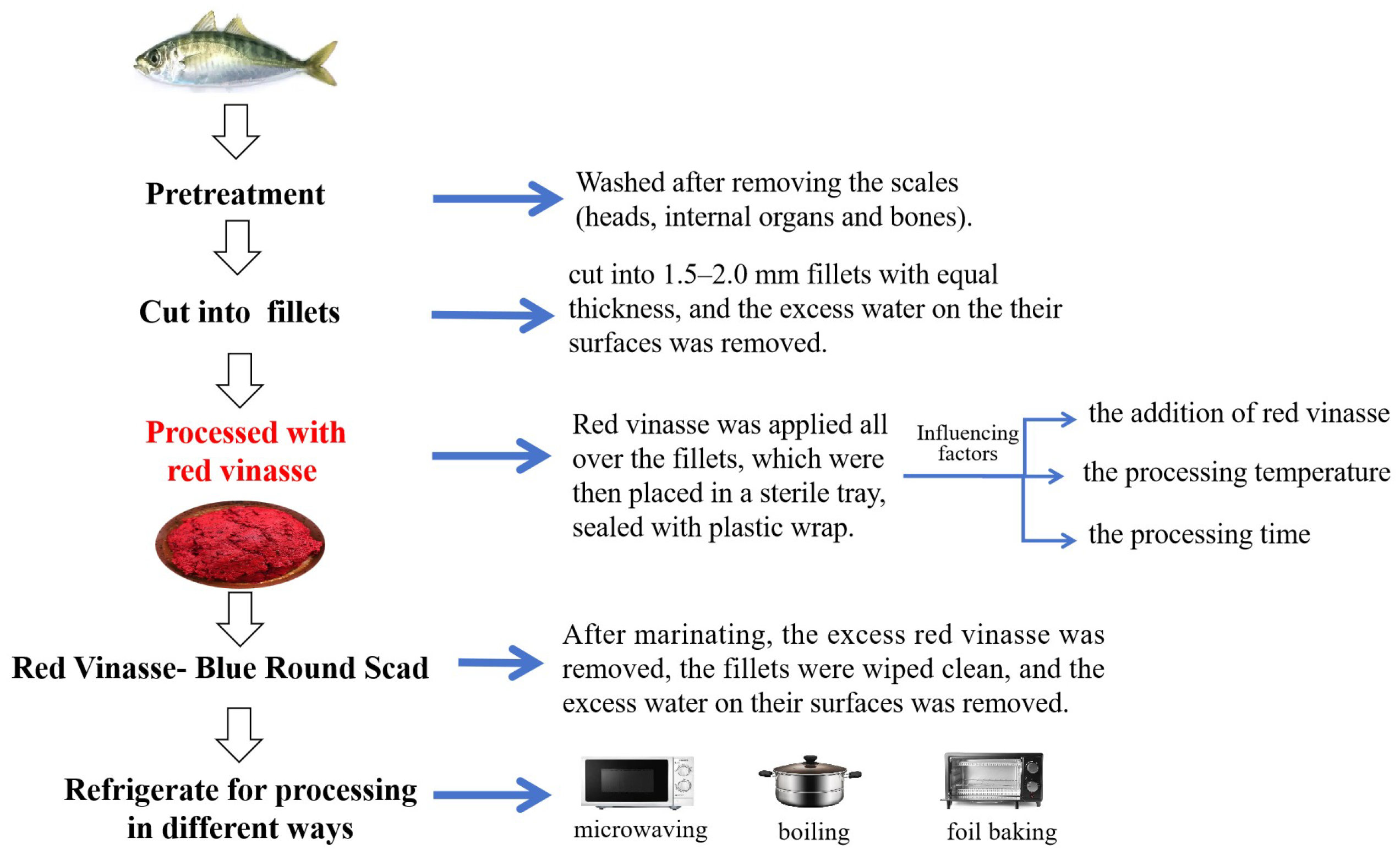 Pretreatment

Washed after removing the scales (heads, internal organs and bones).

Cut into fillets

cut into 1.5–2.0 mm fillets with equal thickness, and the excess water on the their surfaces was removed.

Processed with red vinasse

Red vinasse was applied all over the fillets, which were then placed in a sterile tray, sealed with plastic wrap.

Influencing factors

the addition of red vinasse

the processing temperature

the processing time

Red Vinasse- Blue Round Scad

After marinating, the excess red vinasse was removed, the fillets were wiped clean, and the excess water on their surfaces was removed.

Refrigerate for processing in different ways

microwaving

boiling

foil baking